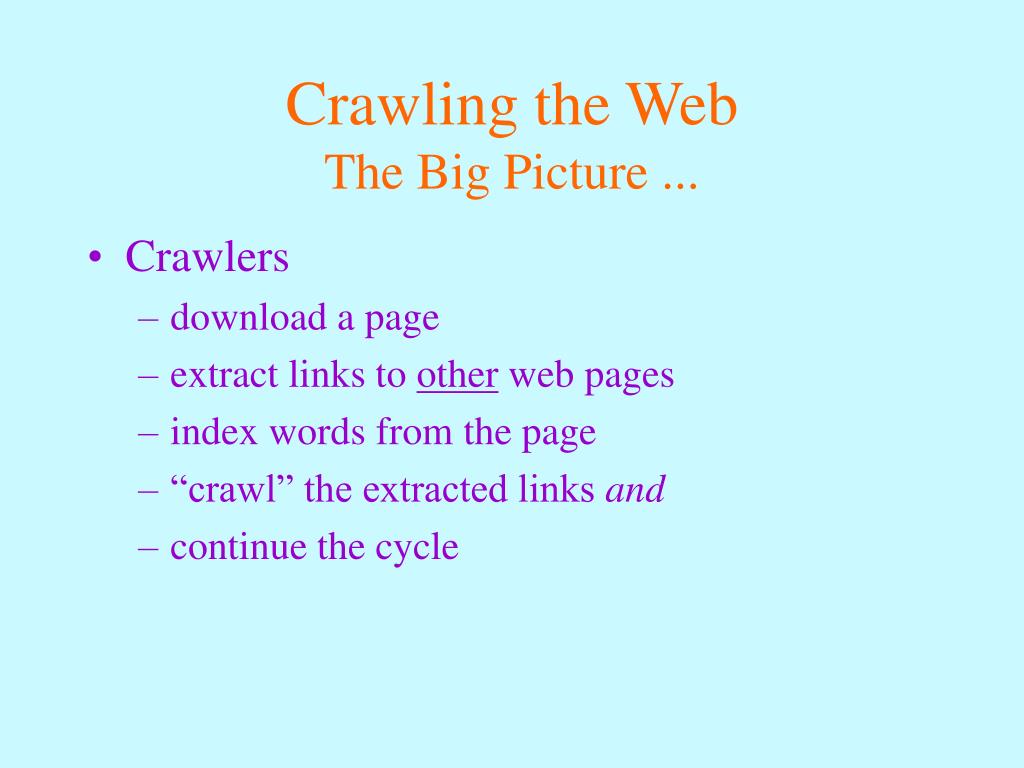 Crawling the Web
The Big Picture ...

• Crawlers
– download a page
– extract links to other web pages
– index words from the page
– “crawl” the extracted links and
– continue the cycle